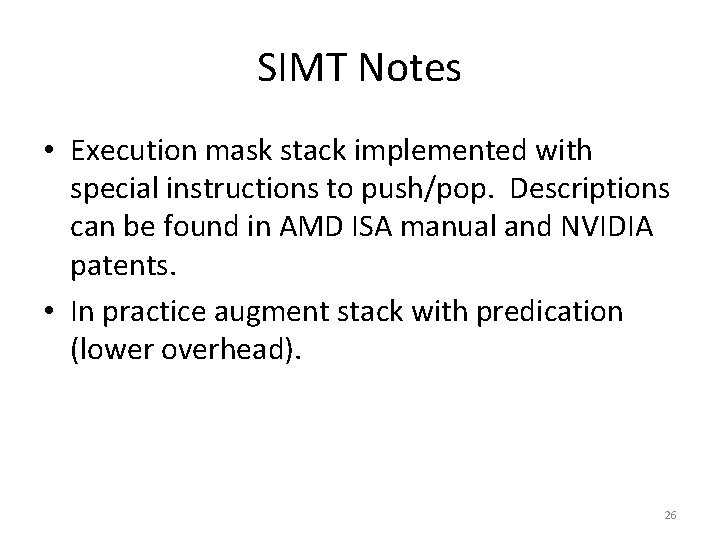 SIMT Notes

• Execution mask stack implemented with special instructions to push/pop.  Descriptions can be found in AMD ISA manual and NVIDIA patents.

• In practice augment stack with predication (lower overhead).

26